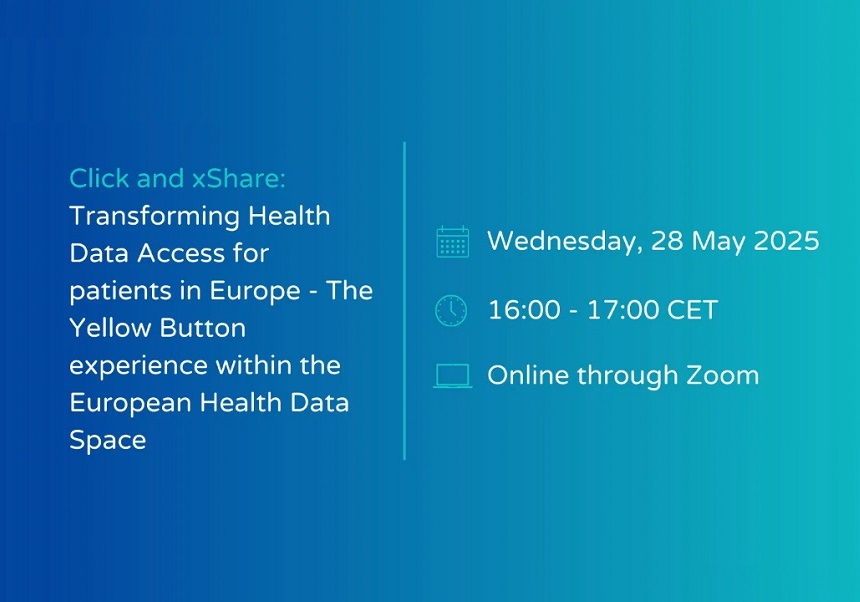 Click and xShare:
Transforming Health Data Access for patients in Europe - The Yellow Button experience within the European Health Data Space

Wednesday, 28 May 2025

16:00 - 17:00 CET

Online through Zoom